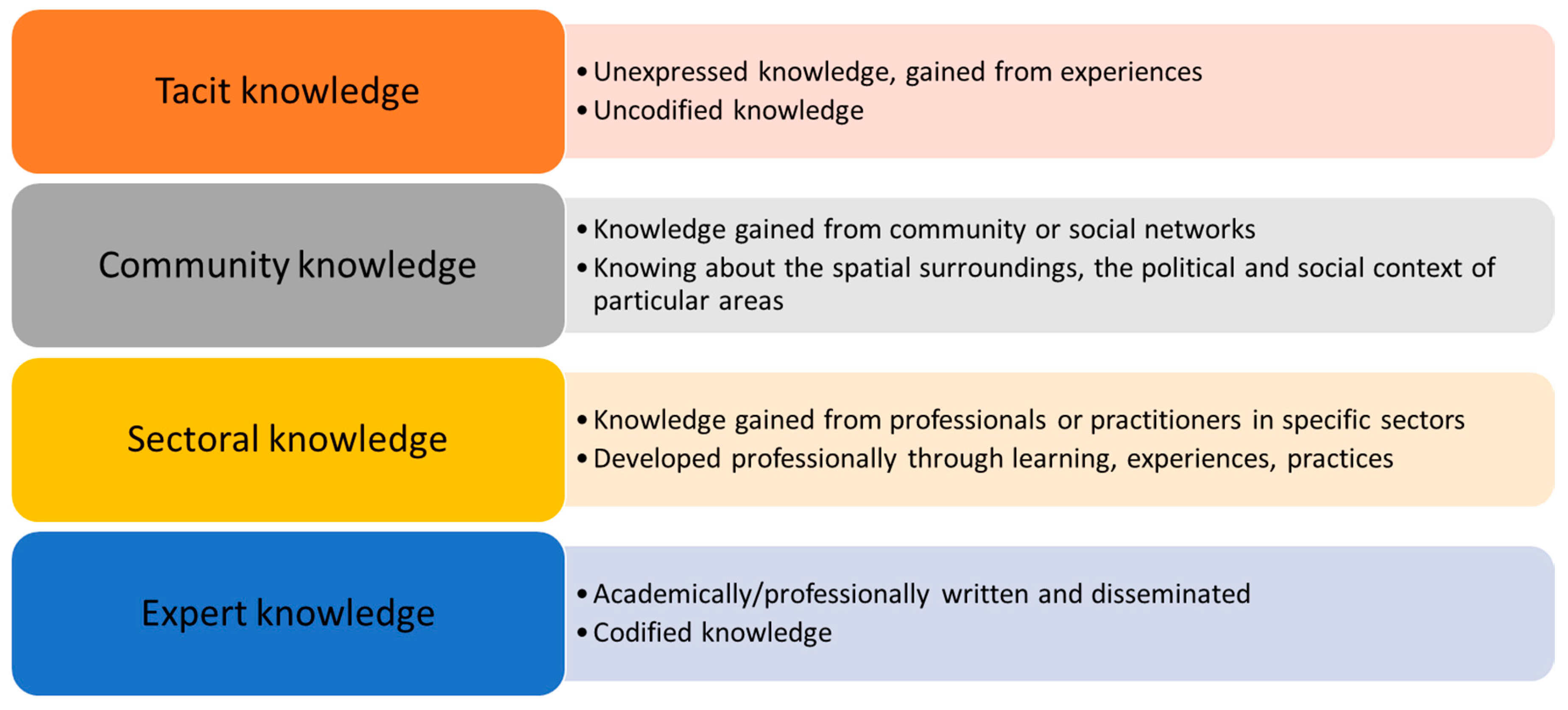 Tacit knowledge

• Unexpressed knowledge, gained from experiences
• Uncodified knowledge

Community knowledge

• Knowledge gained from community or social networks
• Knowing about the spatial surroundings, the political and social context of particular areas

Sectoral knowledge

• Knowledge gained from professionals or practitioners in specific sectors
• Developed professionally through learning, experiences, practices

Expert knowledge

• Academically/professionally written and disseminated
• Codified knowledge